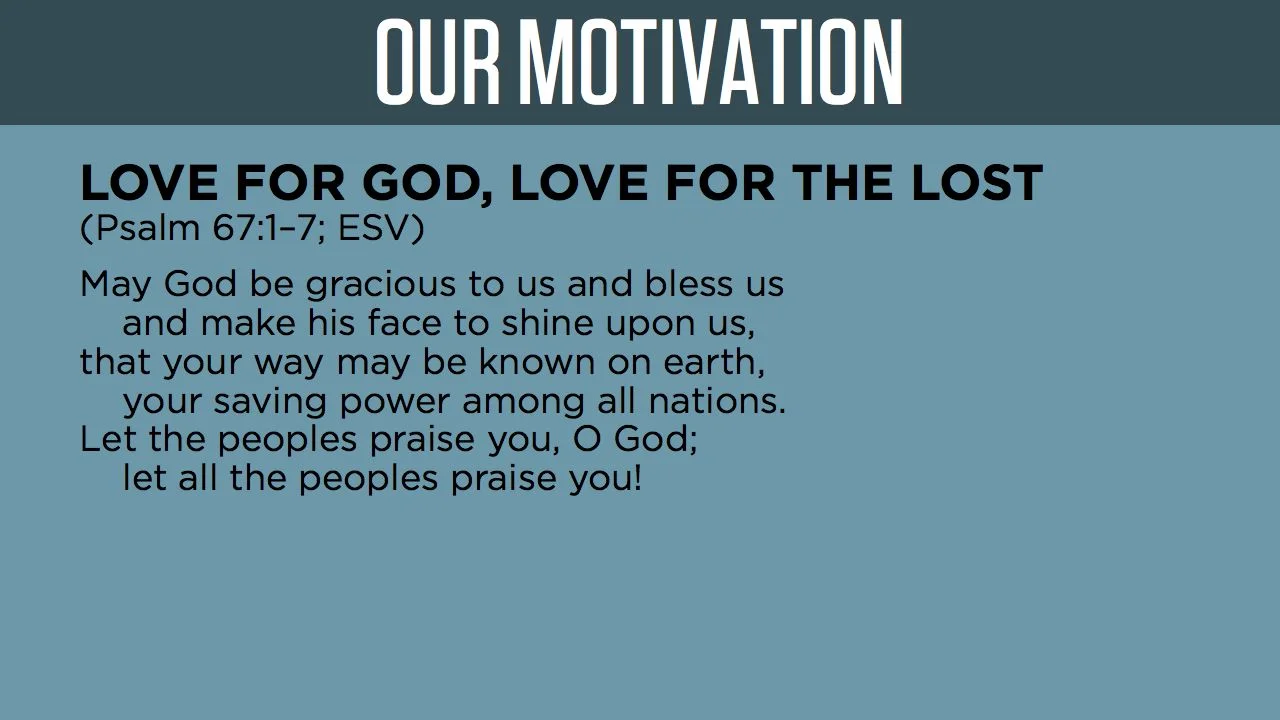 OUR MOTIVATION

LOVE FOR GOD, LOVE FOR THE LOST
(Psalm 67:1–7; ESV)

May God be gracious to us and bless us
and make his face to shine upon us,
that your way may be known on earth,
your saving power among all nations.
Let the peoples praise you, O God;
let all the peoples praise you!